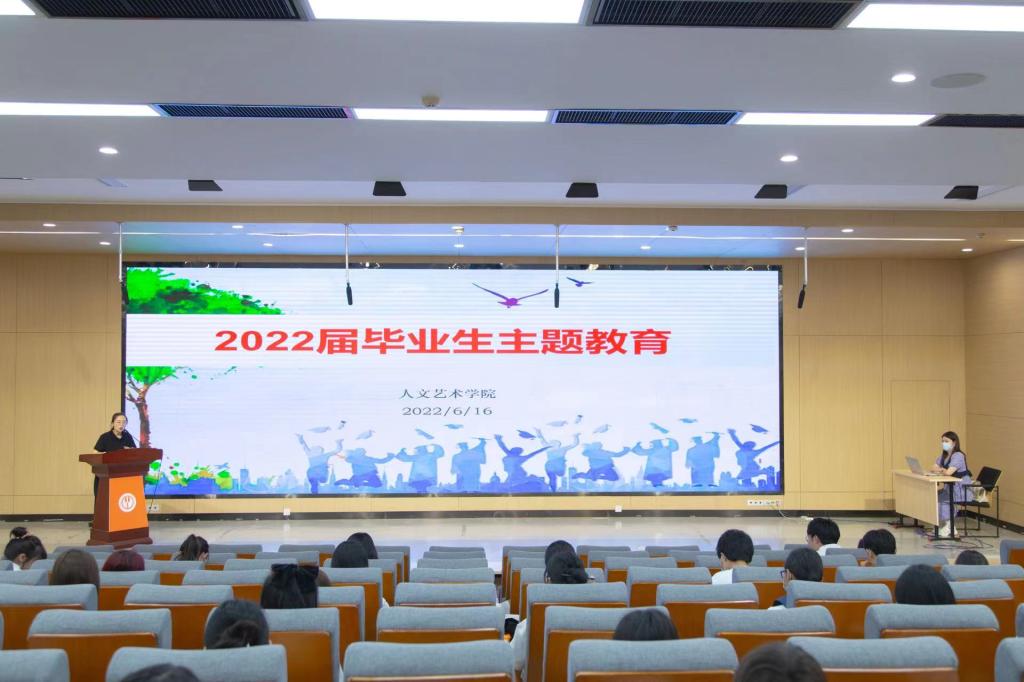 2022届毕业生主题教育

人文艺术学院
2022/6/16